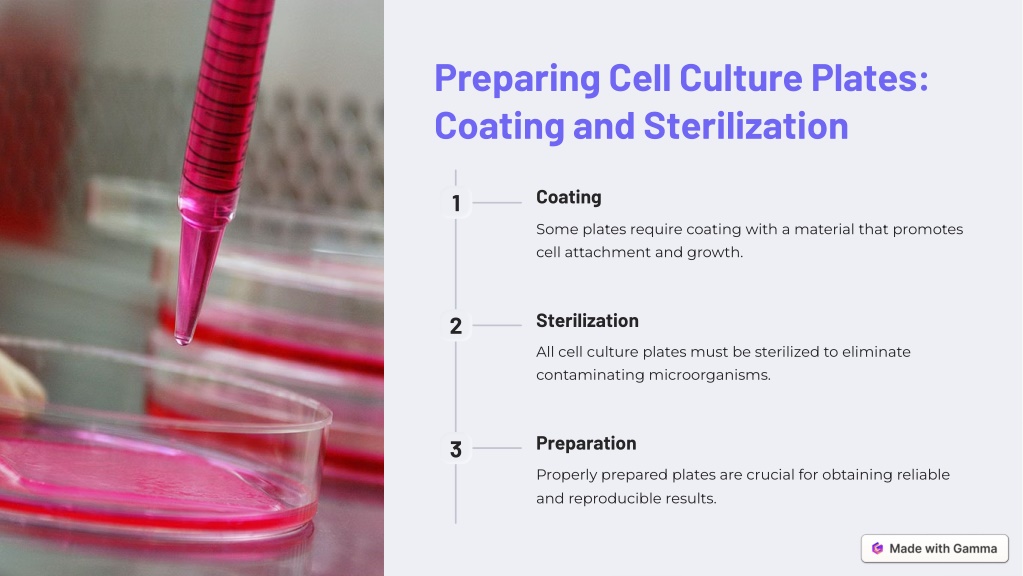 Preparing Cell Culture Plates: Coating and Sterilization

1

Coating

Some plates require coating with a material that promotes cell attachment and growth.

2

Sterilization

All cell culture plates must be sterilized to eliminate contaminating microorganisms.

3

Preparation

Properly prepared plates are crucial for obtaining reliable and reproducible results.

Made with Gamma